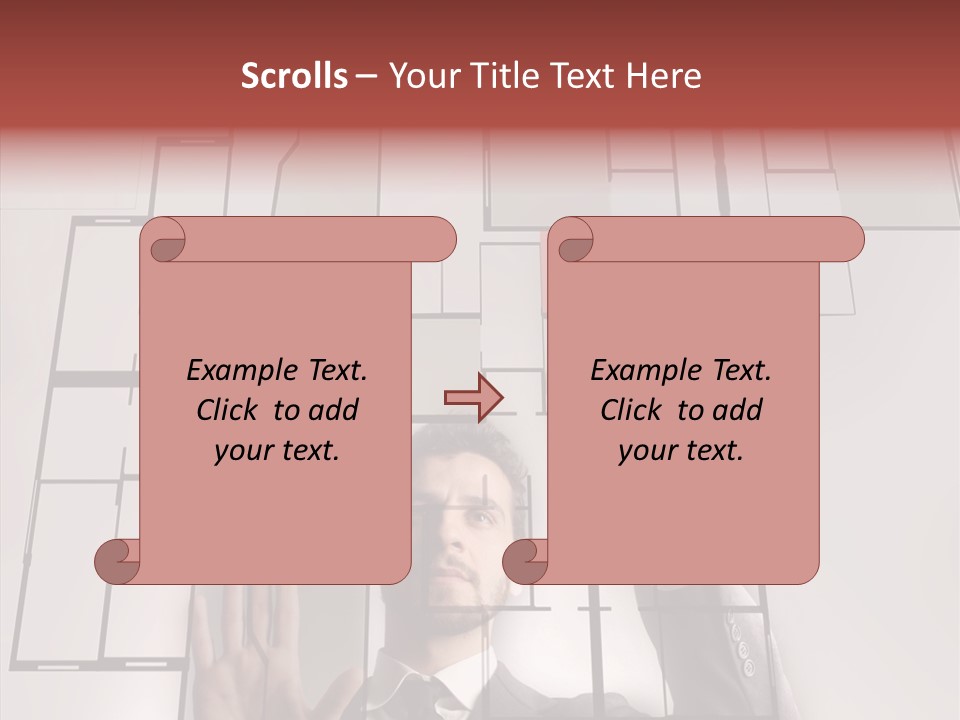 Scrolls – Your Title Text Here

Example Text. Click to add your text.

Example Text. Click to add your text.